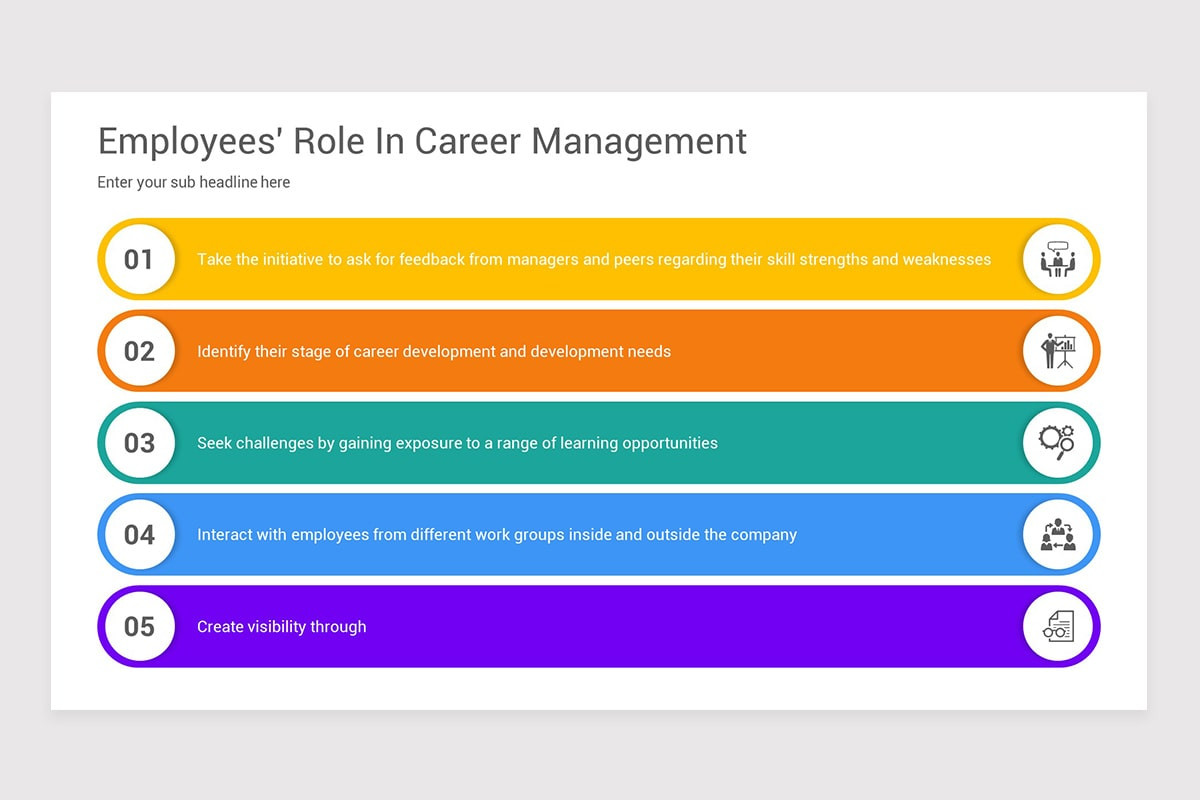 Employees' Role In Career Management

Enter your sub headline here

01 Take the initiative to ask for feedback from managers and peers regarding their skill strengths and weaknesses

02 Identify their stage of career development and development needs

03 Seek challenges by gaining exposure to a range of learning opportunities

04 Interact with employees from different work groups inside and outside the company

05 Create visibility through